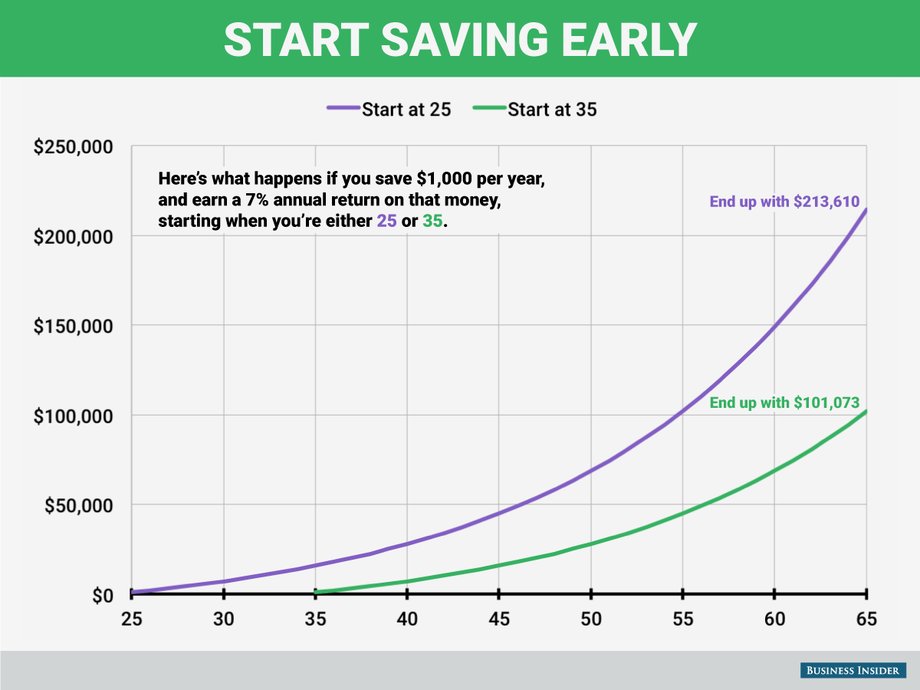 START SAVING EARLY

Start at 25
Start at 35

Here's what happens if you save \$1,000 per year, and earn a 7% annual return on that money, starting when you're either 25 or 35.

End up with \$213,610

End up with \$101,073

\$250,000
\$200,000
\$150,000
\$100,000
\$50,000
\$0

25
30
35
40
45
50
55
60
65

BUSINESS INSIDER